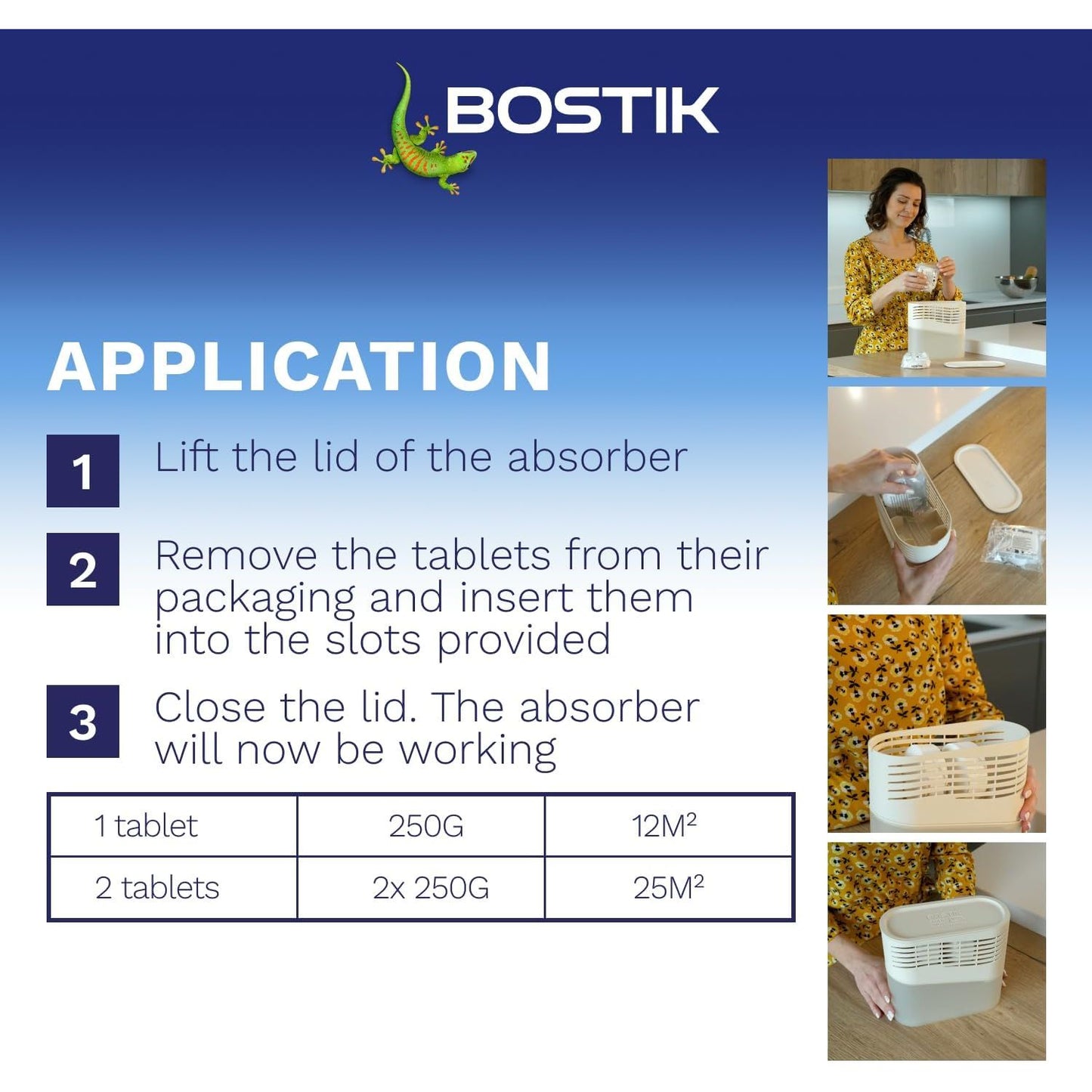 BOSTIK

APPLICATION

1 Lift the lid of the absorber

2 Remove the tablets from their packaging and insert them into the slots provided

3 Close the lid. The absorber will now be working

| 1 tablet | 250G | 12M² |
|---|---|---|
| 2 tablets | 2x 250G | 25M² |